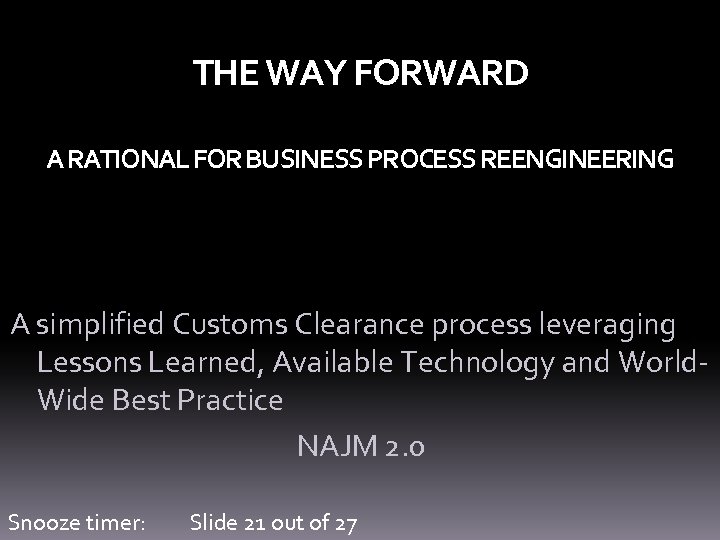 THE WAY FORWARD

A RATIONAL FOR BUSINESS PROCESS REENGINEERING

A simplified Customs Clearance process leveraging Lessons Learned, Available Technology and World-Wide Best Practice

NAJM 2.0

Snooze timer: Slide 21 out of 27